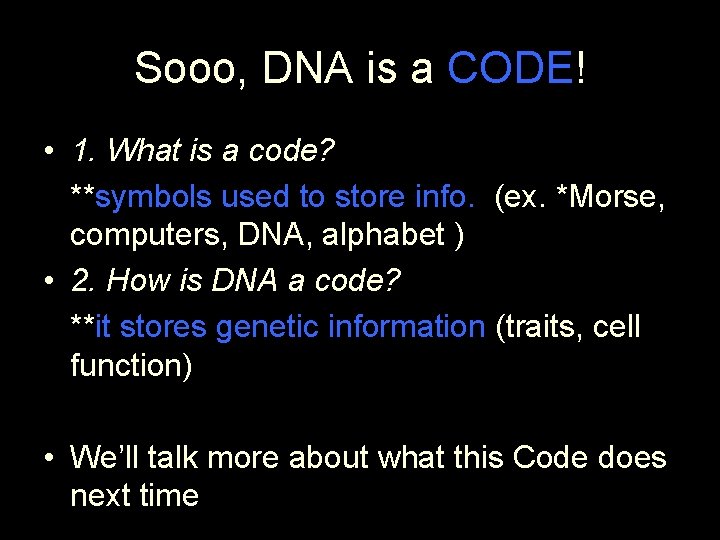 Sooo, DNA is a CODE!

• 1. What is a code?

**symbols used to store info. (ex. *Morse, computers, DNA, alphabet )

• 2. How is DNA a code?

**it stores genetic information (traits, cell function)

• We'll talk more about what this Code does next time